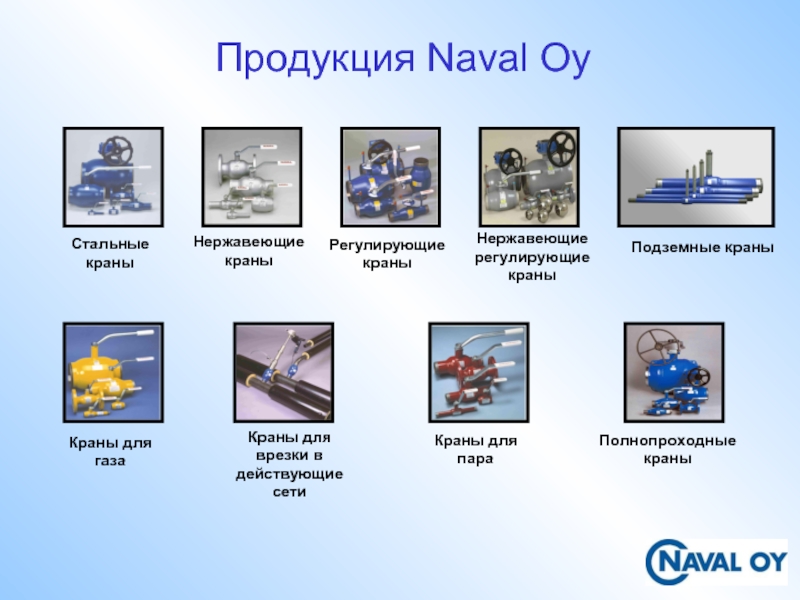 Продукция Naval Oy

Стальные краны

Нержавеющие краны

Регулирующие краны

Нержавеющие регулирующие краны

Подземные краны

Краны для газа

Краны для врезки в действующие сети

Краны для пара

Полнопроходные краны

NAVAL OY